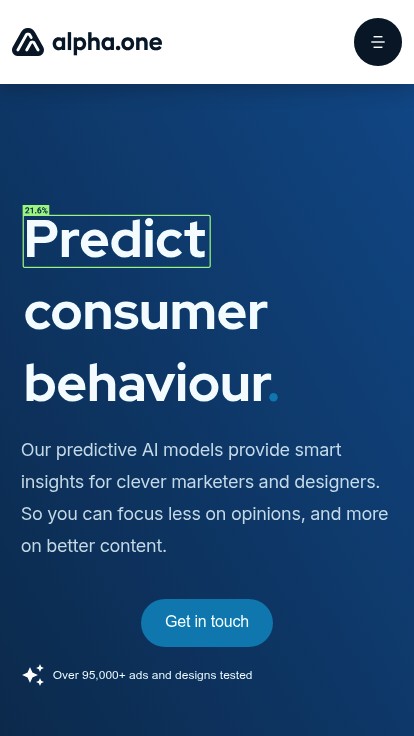 alpha.one

21.6%
Predict consumer behaviour.

Our predictive AI models provide smart insights for clever marketers and designers. So you can focus less on opinions, and more on better content.

Get in touch

Over 95,000+ ads and designs tested